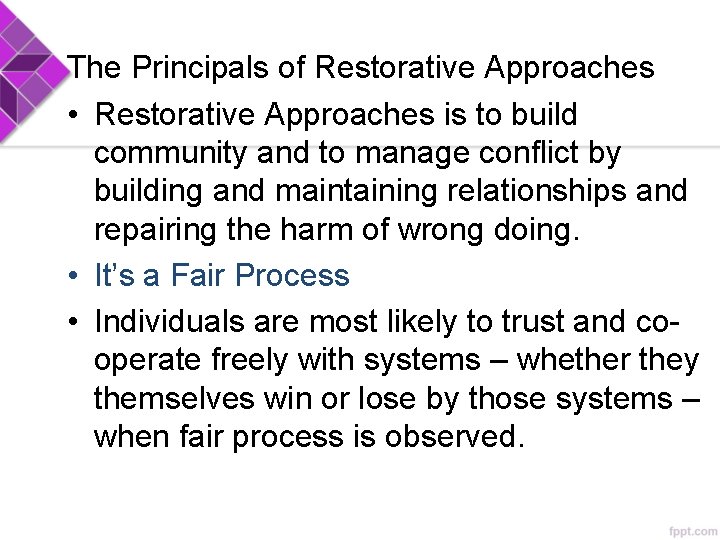 The Principals of Restorative Approaches

• Restorative Approaches is to build community and to manage conflict by building and maintaining relationships and repairing the harm of wrong doing.

• It's a Fair Process

• Individuals are most likely to trust and co-operate freely with systems – whether they themselves win or lose by those systems – when fair process is observed.

fppt.com